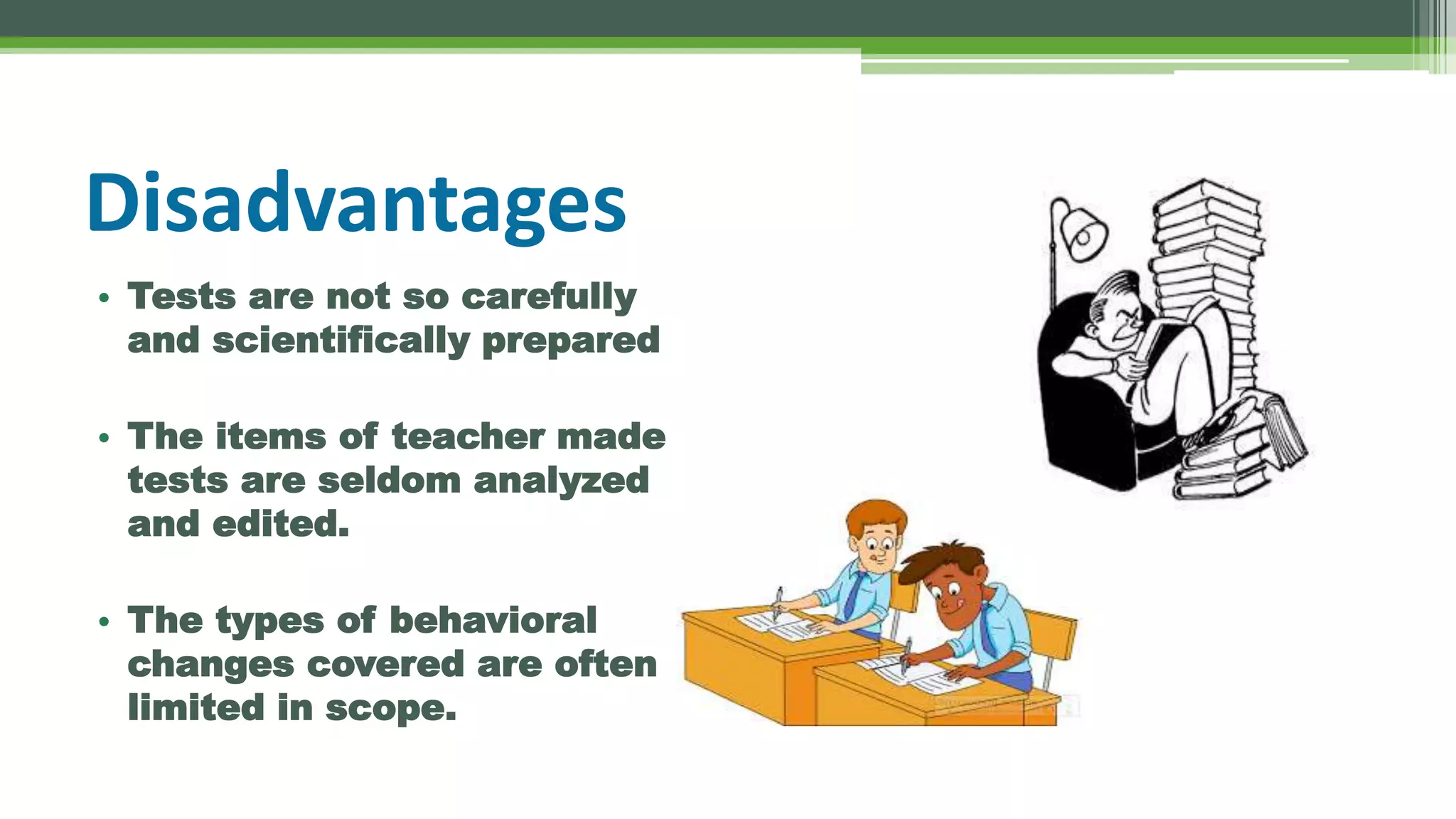 Disadvantages

• Tests are not so carefully and scientifically prepared

• The items of teacher made tests are seldom analyzed and edited.

• The types of behavioral changes covered are often limited in scope.